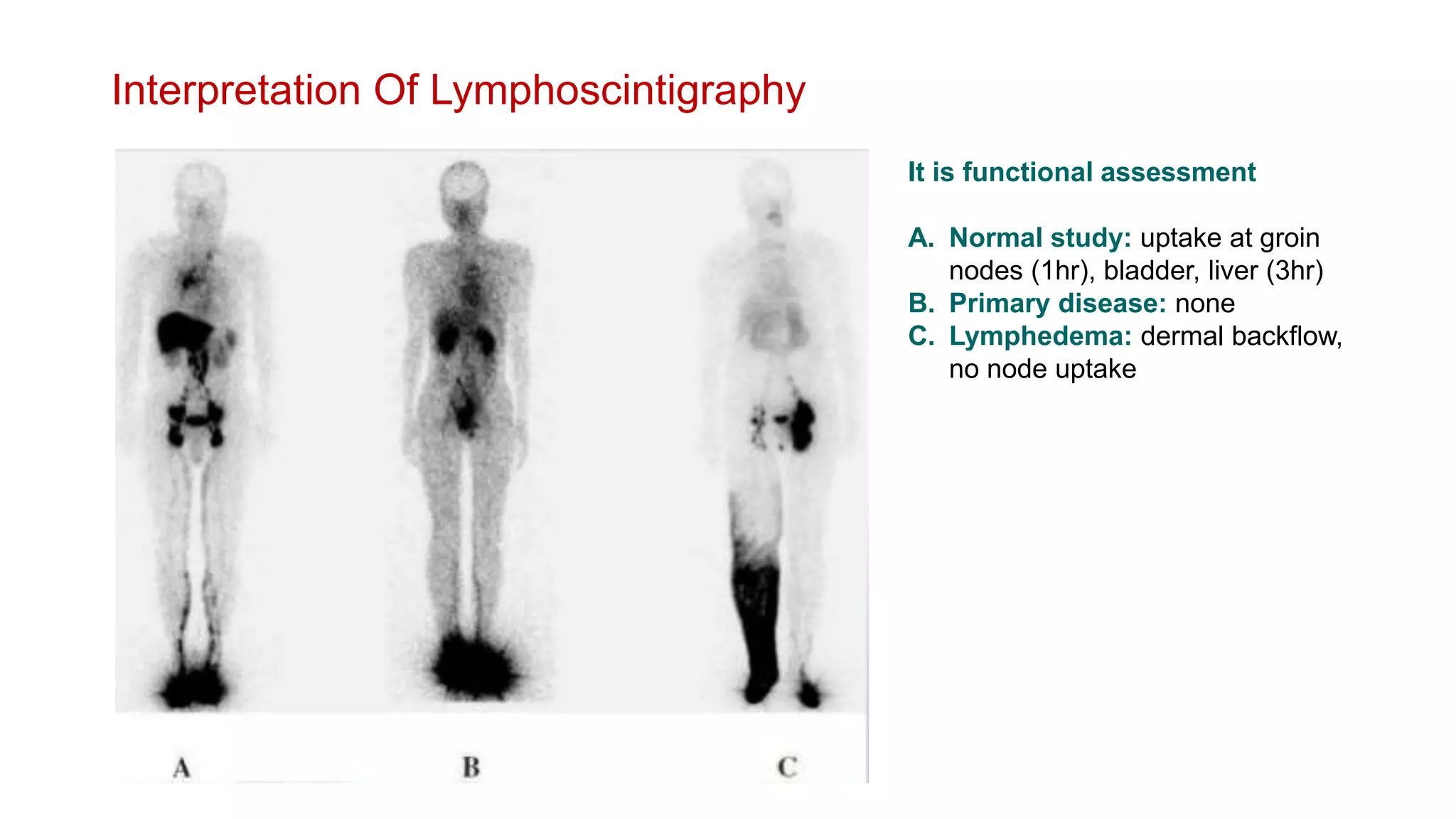 Interpretation Of Lymphoscintigraphy

A

B

C

It is functional assessment

A. Normal study: uptake at groin nodes (1hr), bladder, liver (3hr)
B. Primary disease: none
C. Lymphedema: dermal backflow, no node uptake